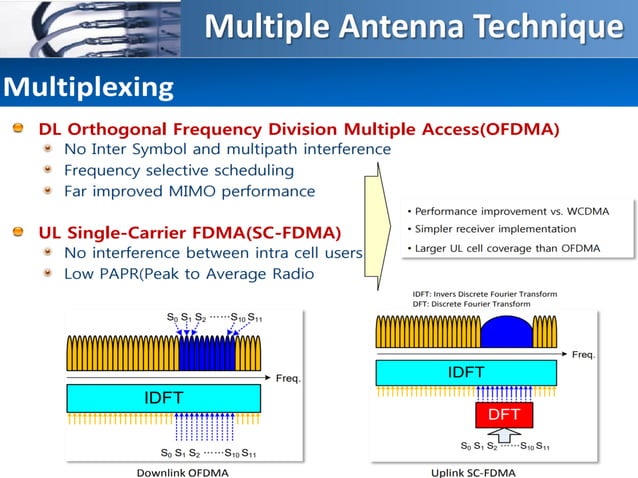 Multiple Antenna Technique

Multiplexing

DL Orthogonal Frequency Division Multiple Access(OFDMA)
No Inter Symbol and multipath interference
Frequency selective scheduling
Far improved MIMO performance

UL Single-Carrier FDMA(SC-FDMA)
No interference between intra cell users
Low PAPR(Peak to Average Radio

• Performance improvement vs. WCDMA
• Simpler receiver implementation
• Larger UL cell coverage than OFDMA

IDFT: Invers Discrete Fourier Transform
DFT: Discrete Fourier Transform

$S_0$ $S_1$ $S_2$ ······ $S_{10}$ $S_{11}$

Freq.

IDFT

$S_0$ $S_1$ $S_2$ ······ $S_{10}$ $S_{11}$

Downlink OFDMA

Freq.

IDFT

DFT

$S_0$ $S_1$ $S_2$ ······ $S_{10}$ $S_{11}$

Uplink SC-FDMA